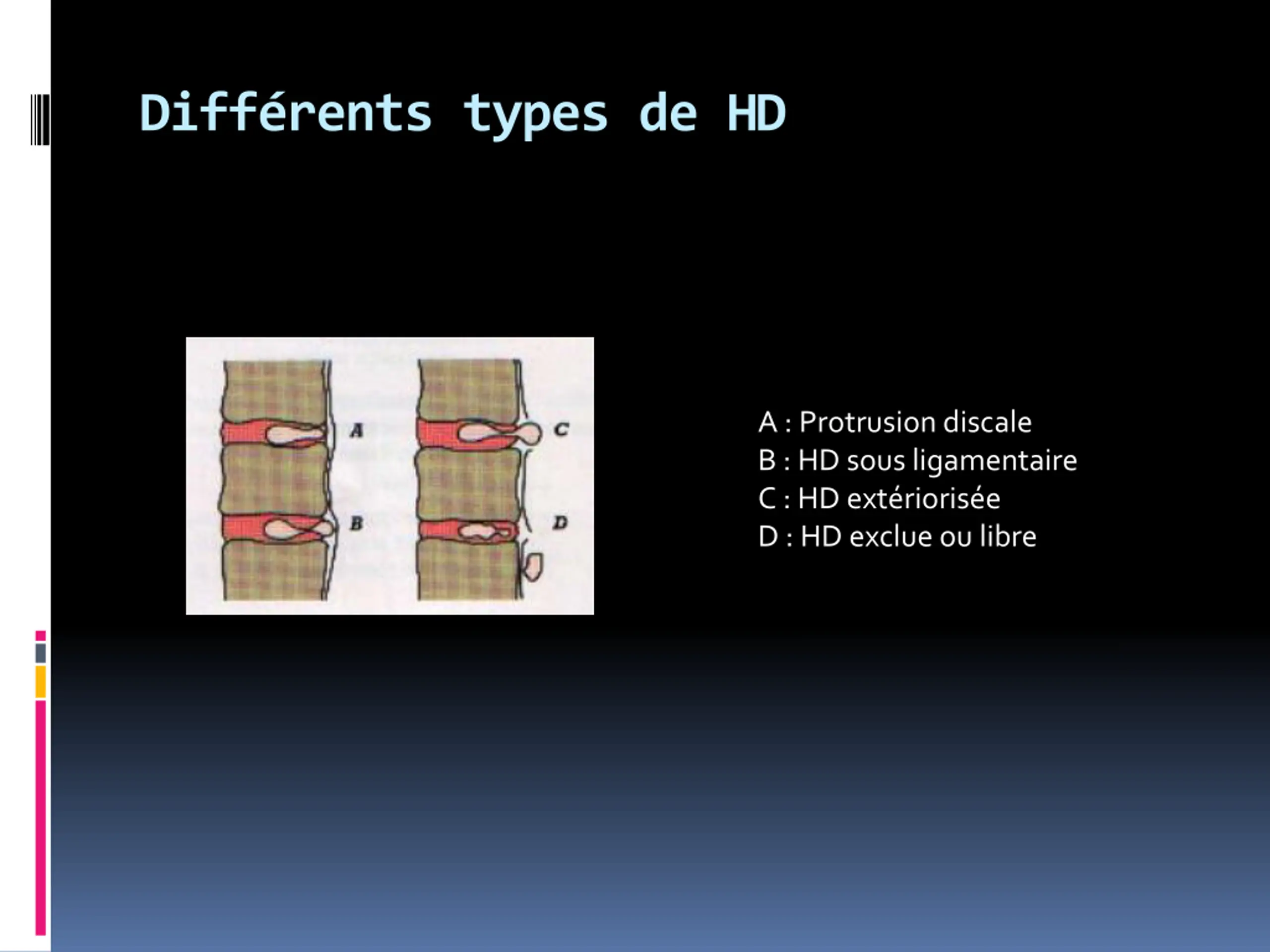 Différents types de HD

A
B
C
D

A : Protrusion discale
B : HD sous ligamentaire
C : HD extériorisée
D : HD exclue ou libre